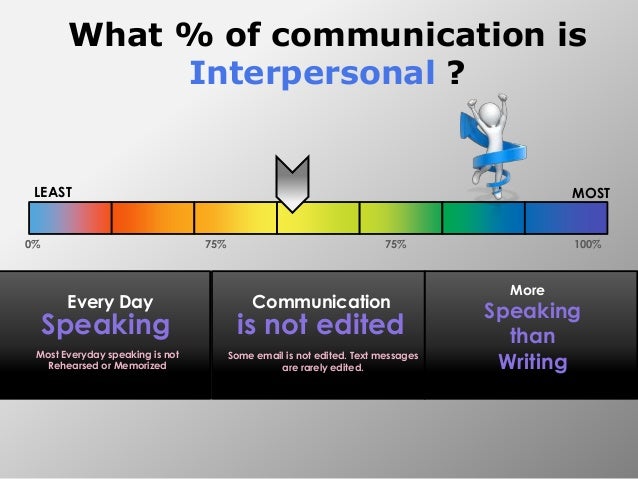 What % of communication is Interpersonal ?

LEAST

MOST

0%

75%

75%

100%

Every Day
Speaking
Most Everyday speaking is not Rehearsed or Memorized

Communication
is not edited
Some email is not edited. Text messages are rarely edited.

More
Speaking than Writing